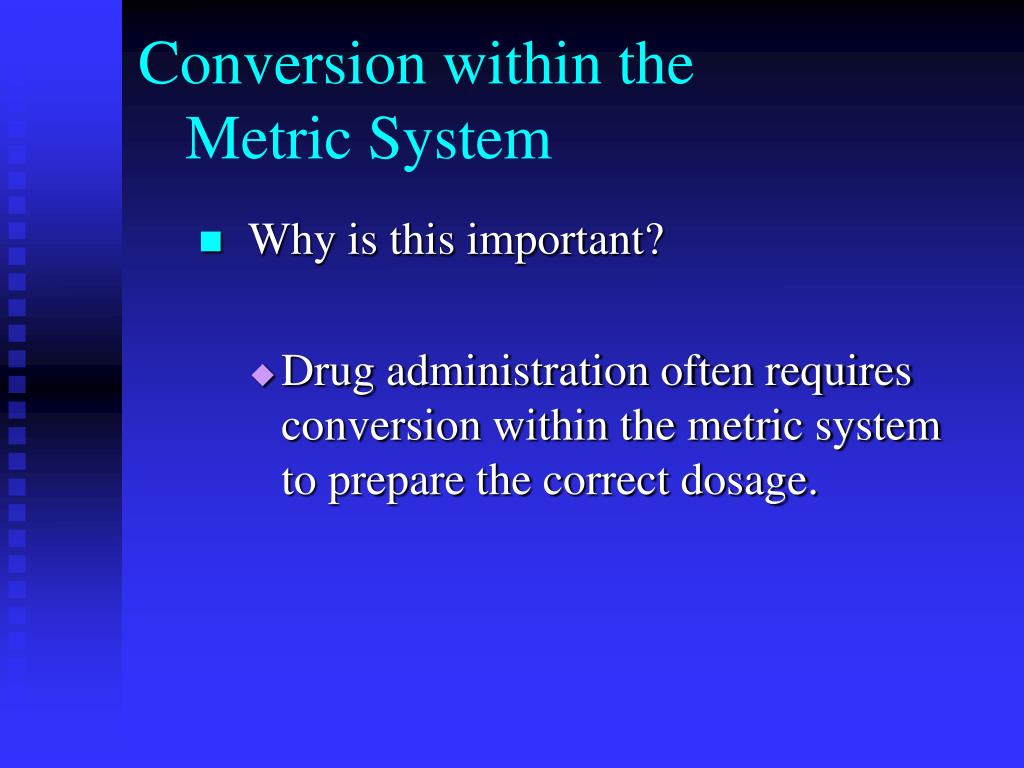 Conversion within the Metric System

Why is this important?

Drug administration often requires conversion within the metric system to prepare the correct dosage.